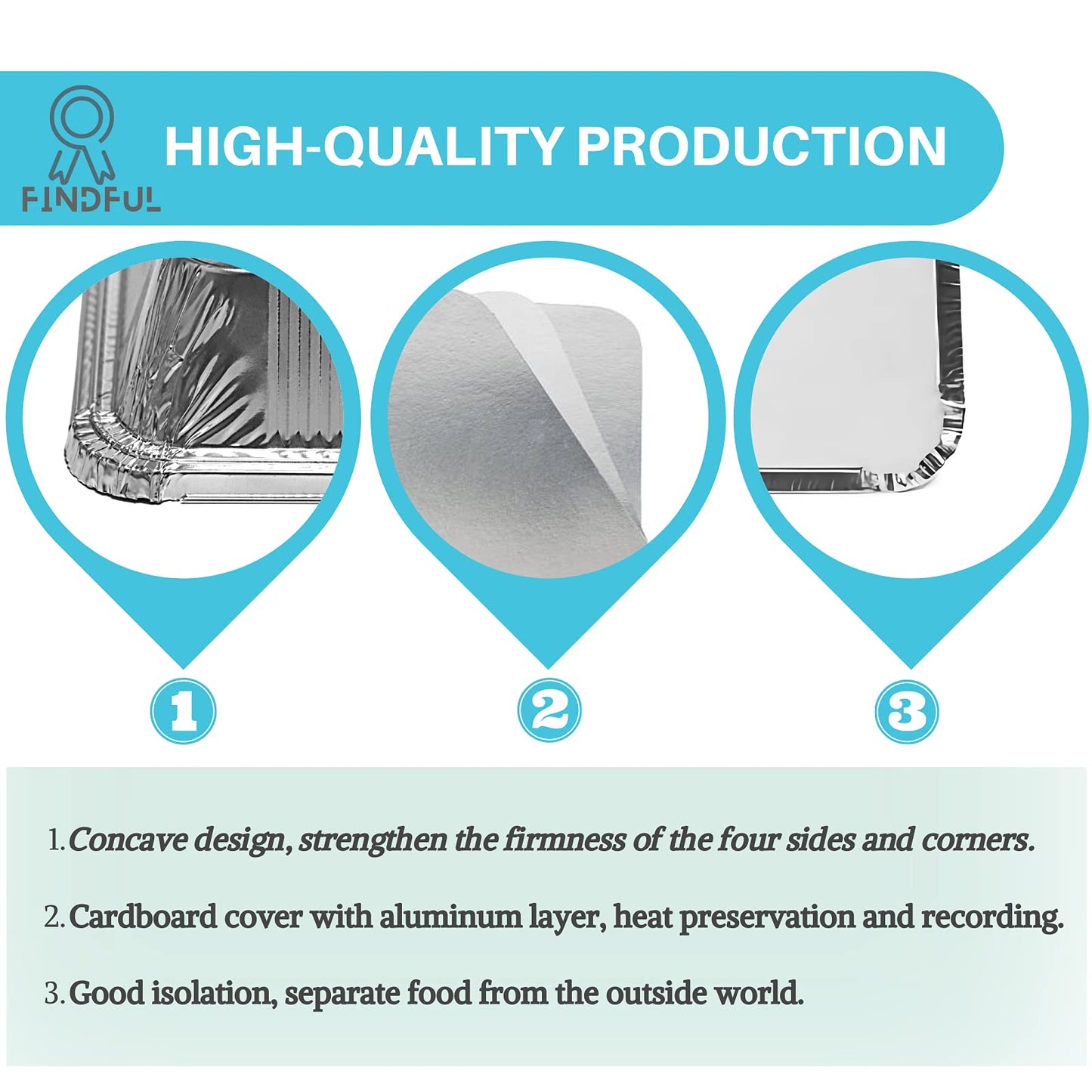 FINDFUL

HIGH-QUALITY PRODUCTION

1

2

3

1. Concave design, strengthen the firmness of the four sides and corners.

2. Cardboard cover with aluminum layer, heat preservation and recording.

3. Good isolation, separate food from the outside world.